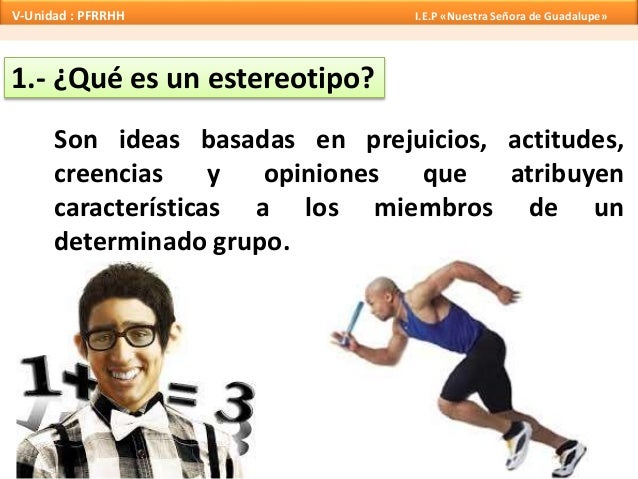 V-Unidad : PFRRHH

I.E.P «Nuestra Señora de Guadalupe»

1.- ¿Qué es un estereotipo?

Son ideas basadas en prejuicios, actitudes, creencias y opiniones que atribuyen características a los miembros de un determinado grupo.

1+ = 3